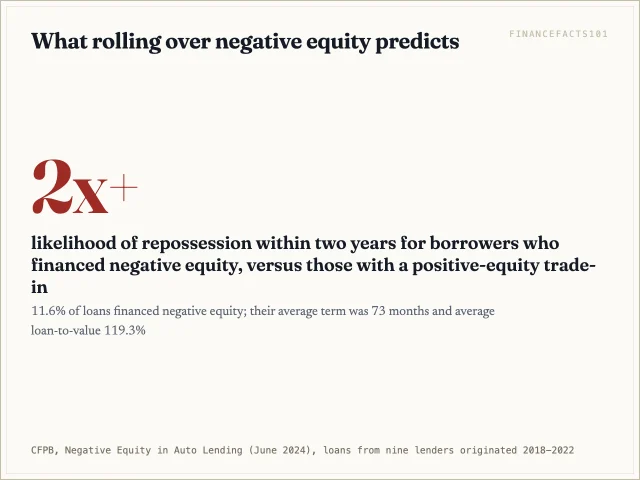 What rolling over negative equity predicts

FINANCEFACTS101

2x+

likelihood of repossession within two years for borrowers who financed negative equity, versus those with a positive-equity trade-in

11.6% of loans financed negative equity; their average term was 73 months and average loan-to-value 119.3%

CFPB, Negative Equity in Auto Lending (June 2024), loans from nine lenders originated 2018–2022